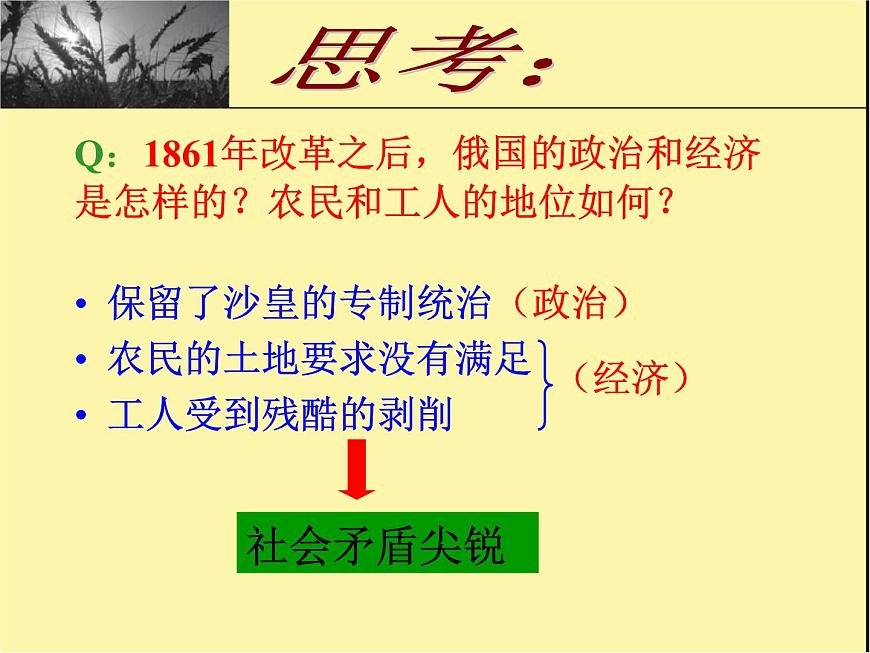 思考：

Q：1861年改革之后，俄国的政治和经济是怎样的？农民和工人的地位如何？

• 保留了沙皇的专制统治（政治）
• 农民的土地要求没有满足
• 工人受到残酷的剥削
（经济）

社会矛盾尖锐